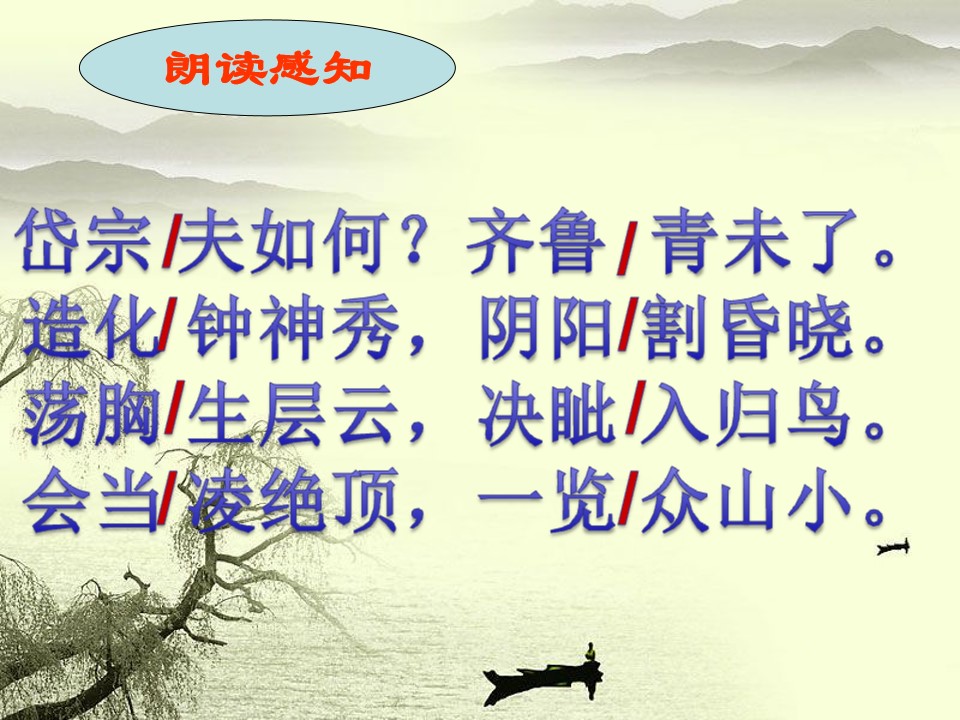 朗读感知

岱宗/夫如何？齐鲁/青未了。
造化/钟神秀，阴阳/割昏晓。
荡胸/生层云，决眦/入归鸟。
会当/凌绝顶，一览/众山小。